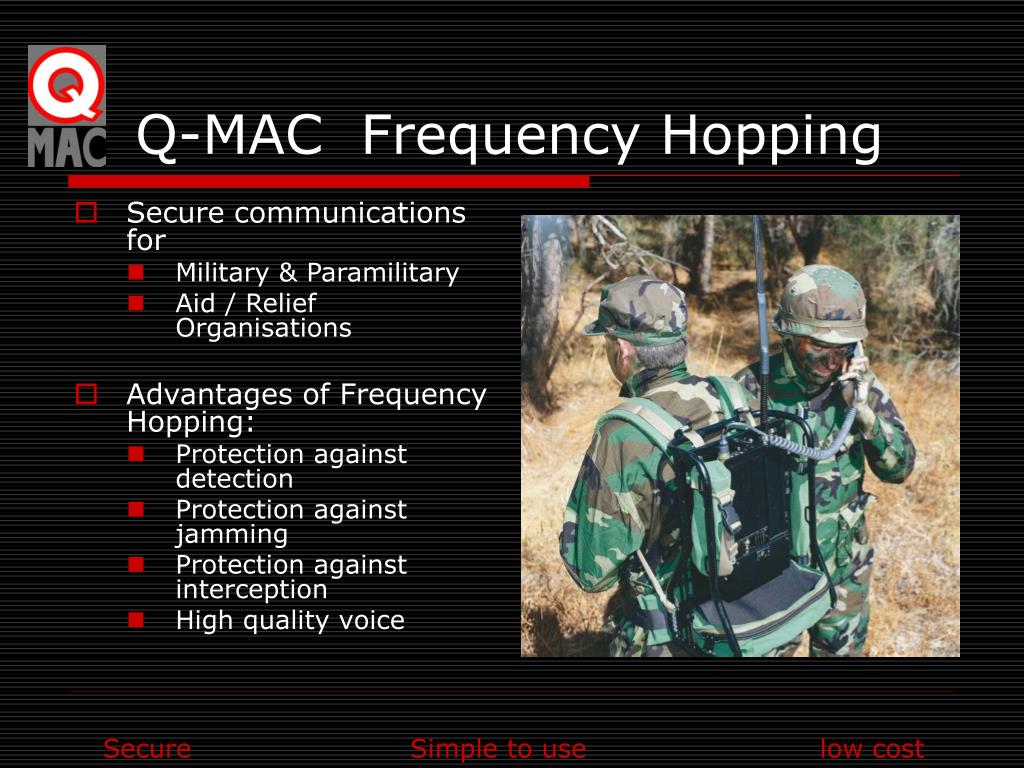 Q MAC

Q-MAC Frequency Hopping

Secure communications for
Military & Paramilitary
Aid / Relief Organisations

Advantages of Frequency Hopping:
Protection against detection
Protection against jamming
Protection against interception
High quality voice

Secure Simple to use low cost